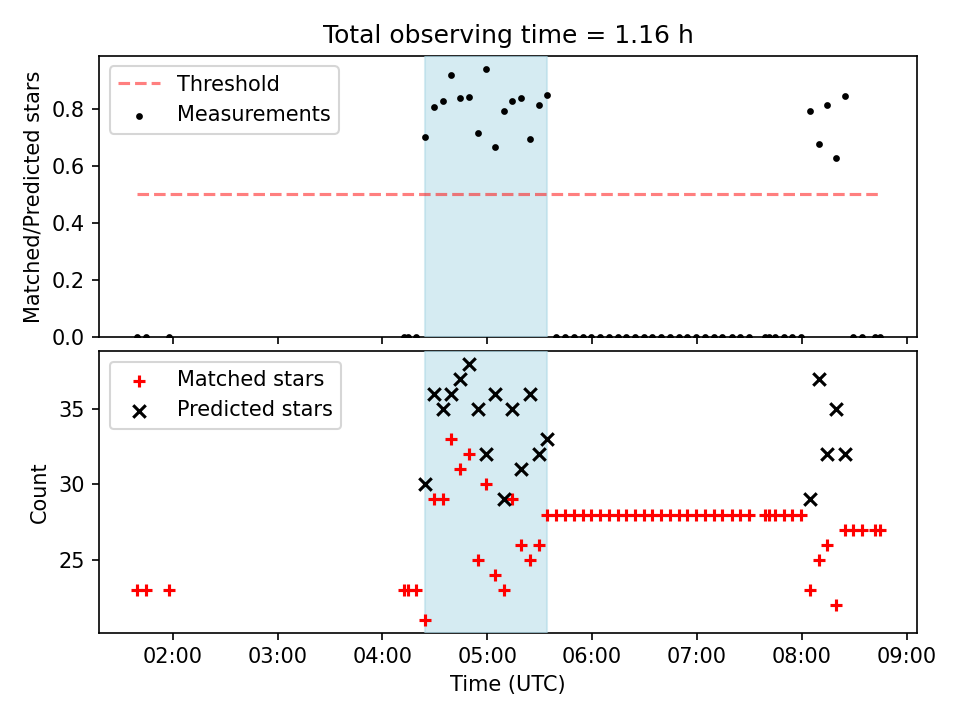 Total observing time = 1.16 h

Threshold
Measurements

Matched/Predicted stars

0.8
0.6
0.4
0.2
0.0

Matched stars
Predicted stars

Count

35
30
25

02:00 03:00 04:00 05:00 06:00 07:00 08:00 09:00

Time (UTC)